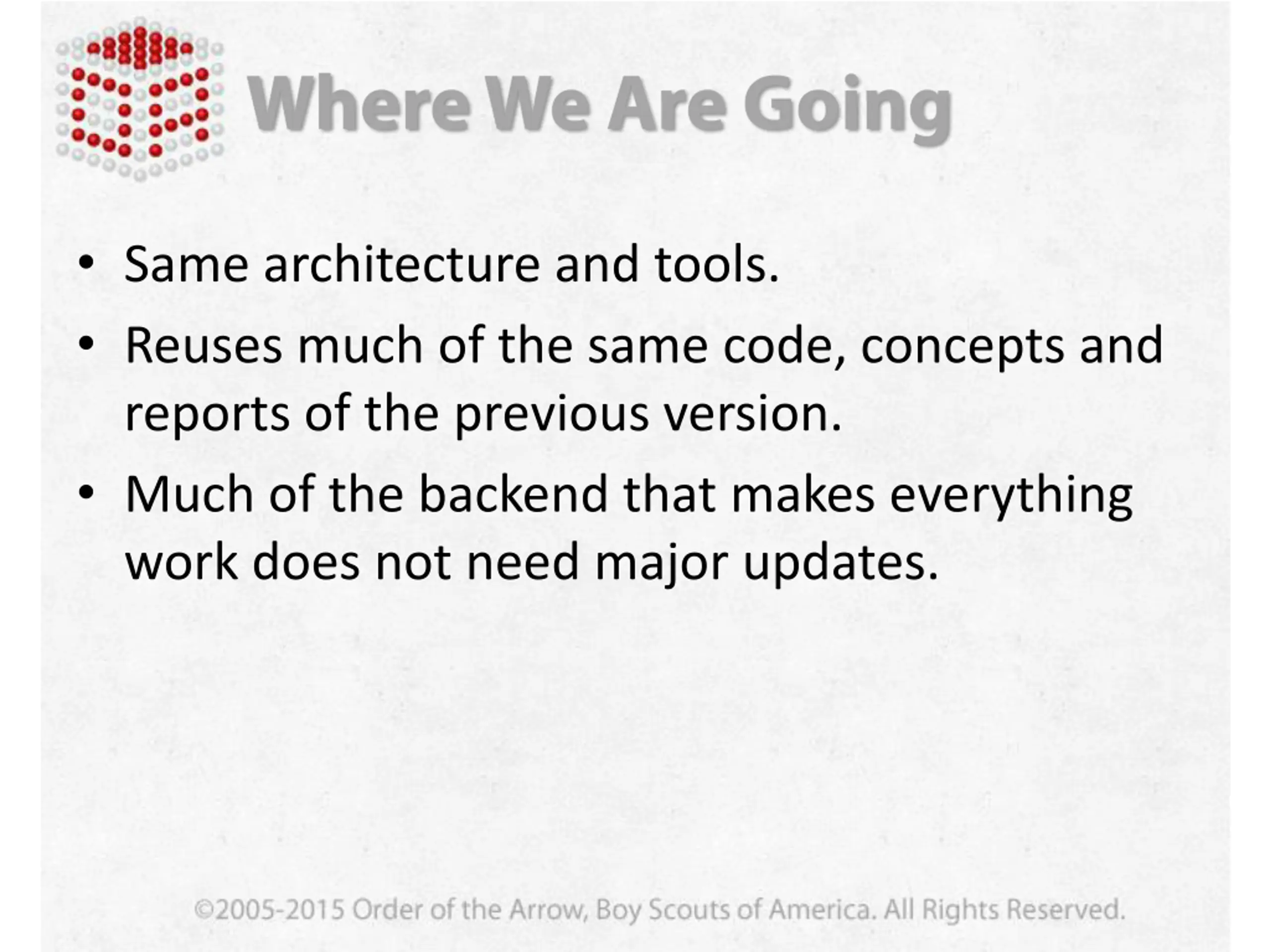 Where We Are Going

• Same architecture and tools.
• Reuses much of the same code, concepts and reports of the previous version.
• Much of the backend that makes everything work does not need major updates.

©2005-2015 Order of the Arrow, Boy Scouts of America. All Rights Reserved.